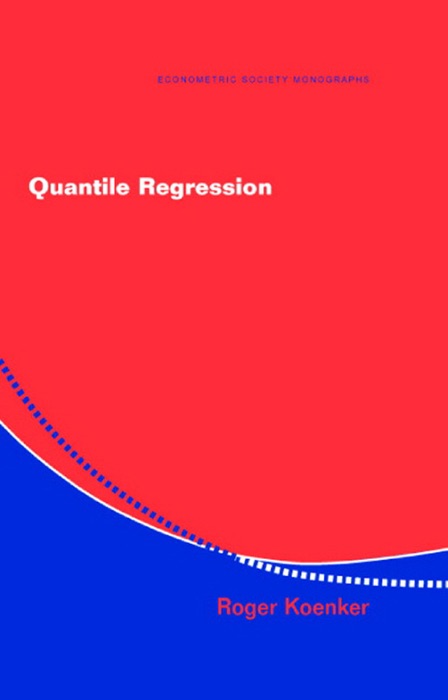 ECONOMETRIC SOCIETY MONOGRAPHS

Quantile Regression

Roger Koenker